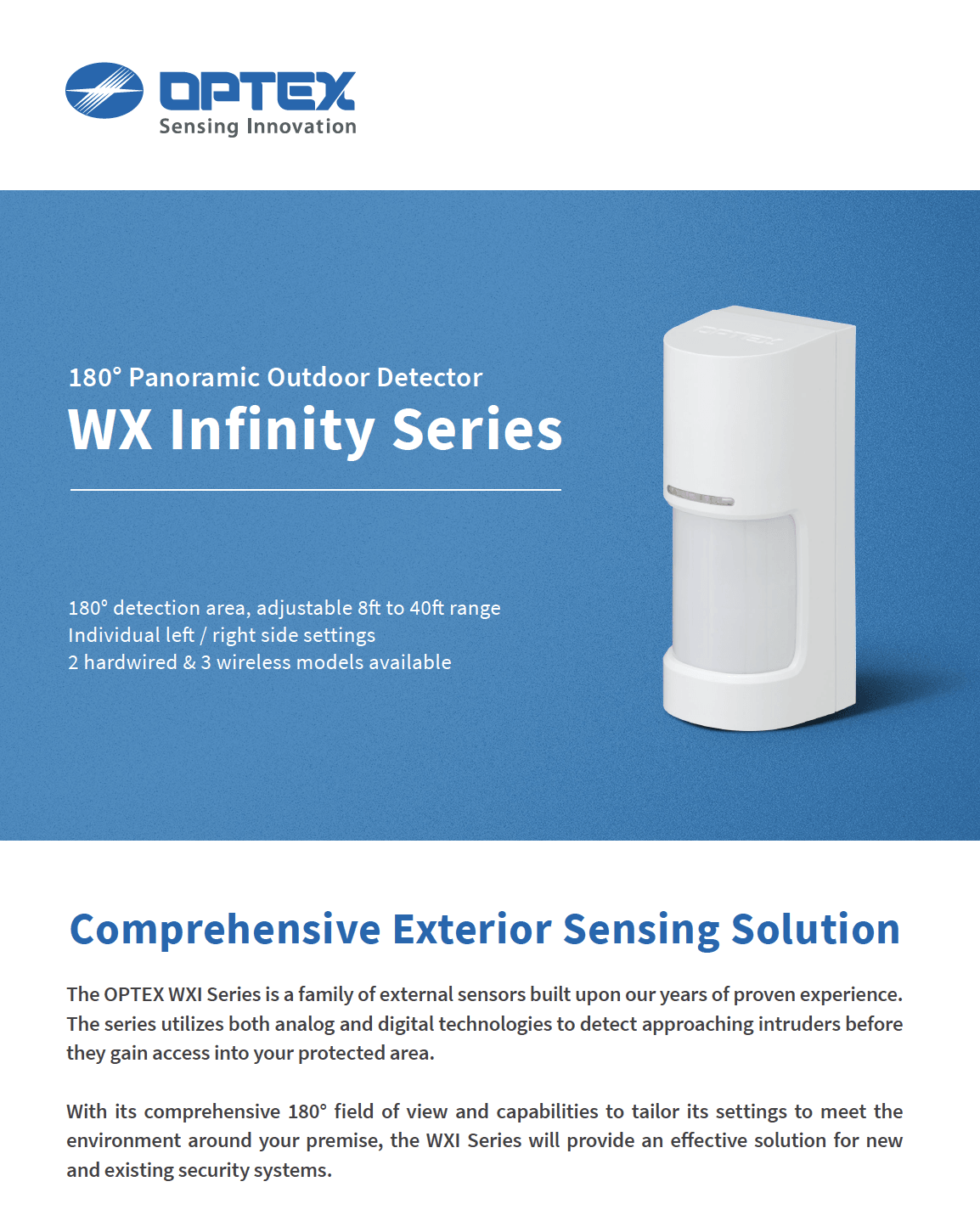 OPTEX
Sensing Innovation

180° Panoramic Outdoor Detector
WX Infinity Series

180° detection area, adjustable 8ft to 40ft range
Individual left / right side settings
2 hardwired & 3 wireless models available

OPTEX

Comprehensive Exterior Sensing Solution

The OPTEX WXI Series is a family of external sensors built upon our years of proven experience. The series utilizes both analog and digital technologies to detect approaching intruders before they gain access into your protected area.

With its comprehensive 180° field of view and capabilities to tailor its settings to meet the environment around your premise, the WXI Series will provide an effective solution for new and existing security systems.